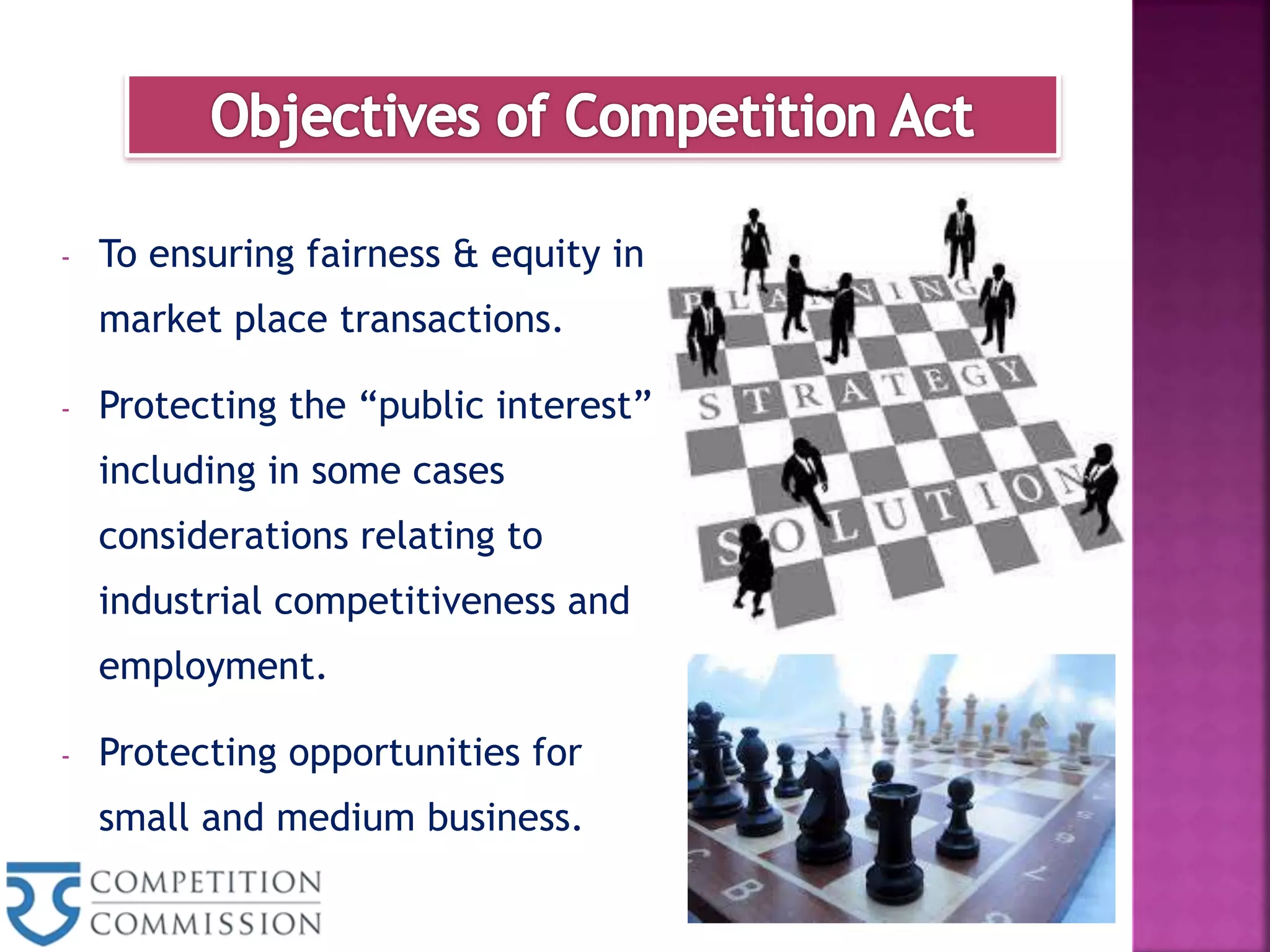 Objectives of Competition Act

- To ensuring fairness & equity in market place transactions.

- Protecting the “public interest” including in some cases considerations relating to industrial competitiveness and employment.

- Protecting opportunities for small and medium business.

PLANNING

STRATEGY

SOLUTION

COMPETITION COMMISSION